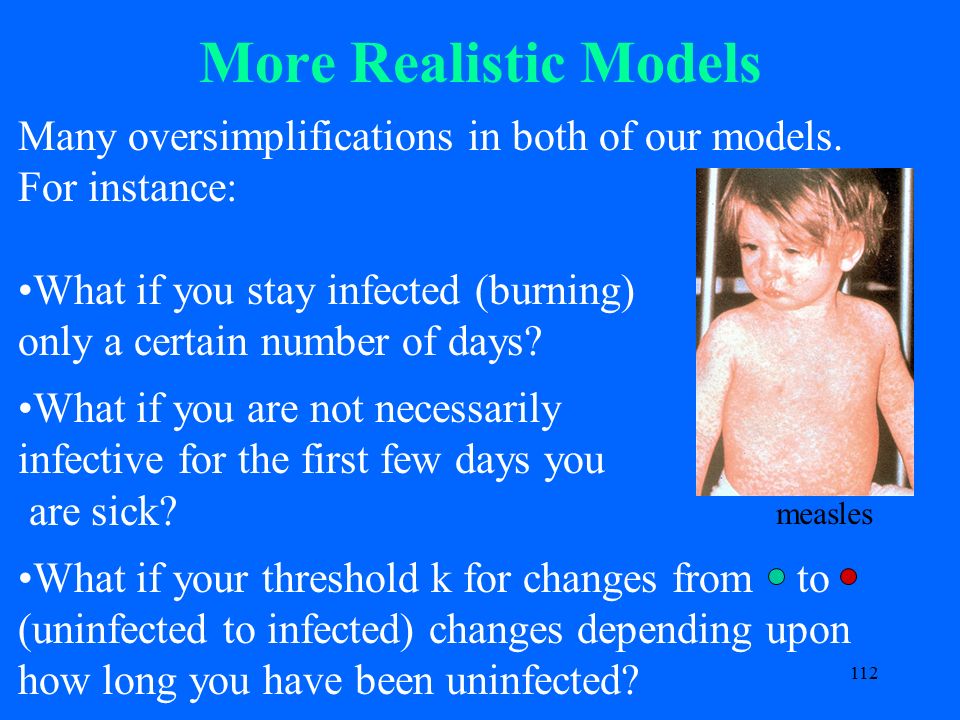 More Realistic Models

Many oversimplifications in both of our models. For instance:

•What if you stay infected (burning) only a certain number of days?

•What if you are not necessarily infective for the first few days you are sick?

measles

•What if your threshold k for changes from to (uninfected to infected) changes depending upon how long you have been uninfected?

112